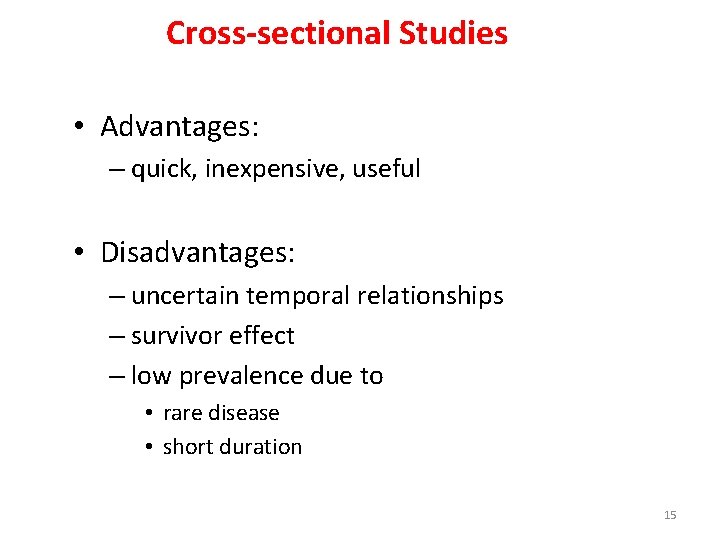 Cross-sectional Studies

• Advantages:
– quick, inexpensive, useful

• Disadvantages:
– uncertain temporal relationships
– survivor effect
– low prevalence due to
• rare disease
• short duration

15